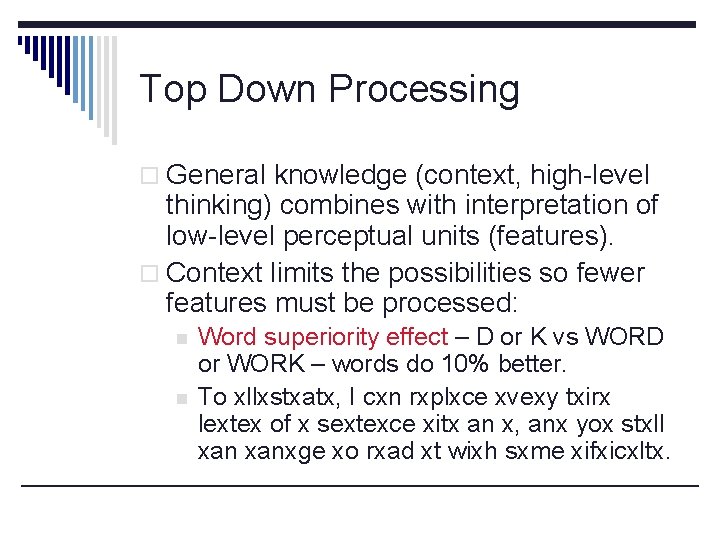 Top Down Processing

□ General knowledge (context, high-level thinking) combines with interpretation of low-level perceptual units (features).

□ Context limits the possibilities so fewer features must be processed:

■ Word superiority effect – D or K vs WORD or WORK – words do 10% better.

■ To xllxstxatx, I cxn rxplxce xvexy txirx lextex of x sextexce xitx an x, anx yox stxll xan xanxge xo rxad xt wixh sxme xifxicxltx.